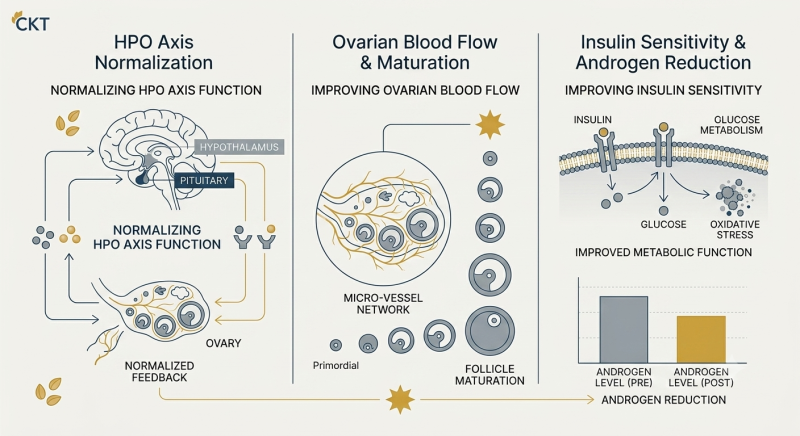 CKT

HPO Axis Normalization

NORMALIZING HPO AXIS FUNCTION

HYPOTHALAMUS

PITUITARY

NORMALIZING HPO AXIS FUNCTION

OVARY

NORMALIZED FEEDBACK

Ovarian Blood Flow & Maturation

IMPROVING OVARIAN BLOOD FLOW

MICRO-VESSEL NETWORK

Primordial

FOLLICLE MATURATION

Insulin Sensitivity & Androgen Reduction

IMPROVING INSULIN SENSITIVITY

INSULIN

GLUCOSE METABOLISM

GLUCOSE

OXIDATIVE STRESS

IMPROVED METABOLIC FUNCTION

ANDROGEN LEVEL (PRE)

ANDROGEN LEVEL (POST)

ANDROGEN REDUCTION